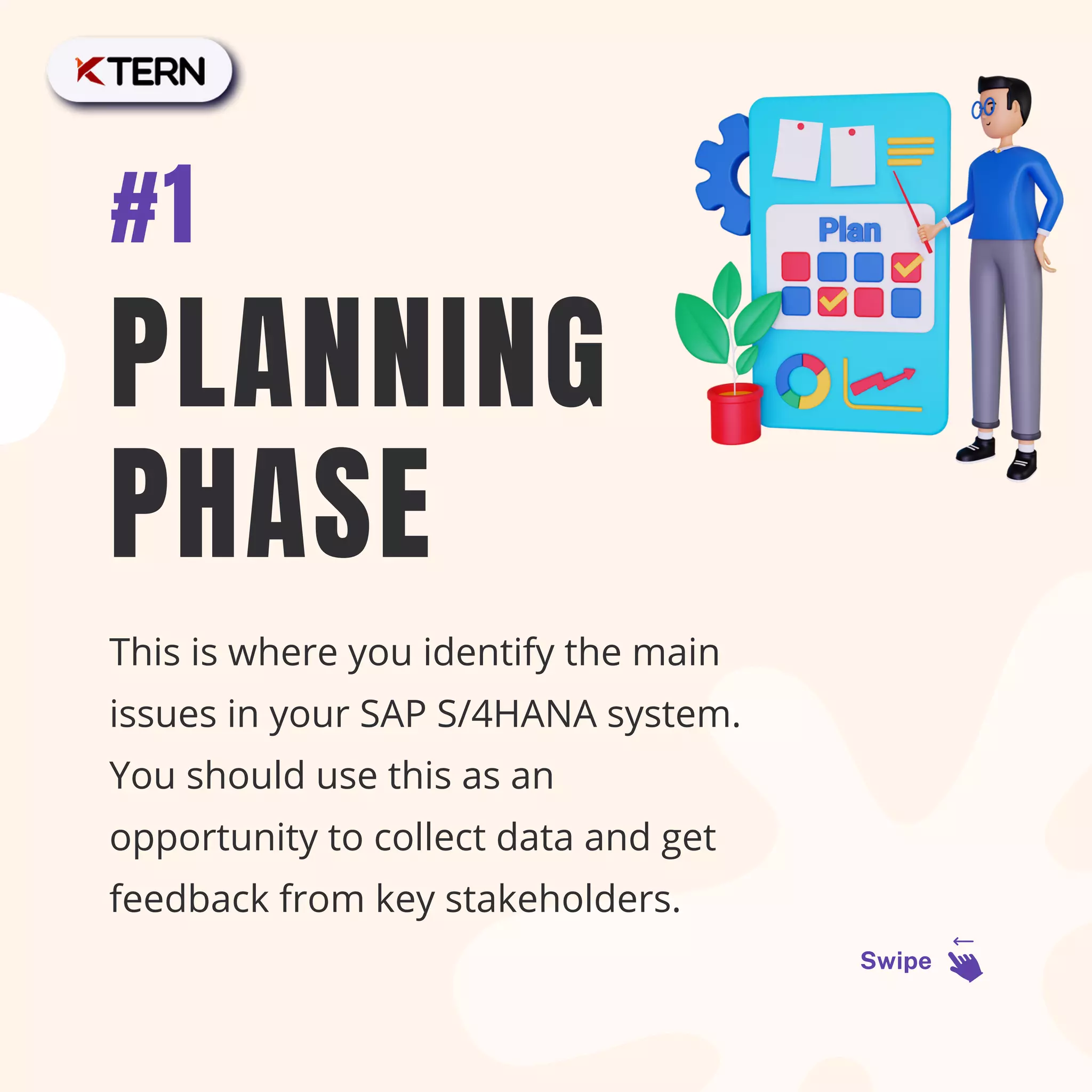 KTERN

#1

PLANNING PHASE

Plan

This is where you identify the main issues in your SAP S/4HANA system. You should use this as an opportunity to collect data and get feedback from key stakeholders.

Swipe